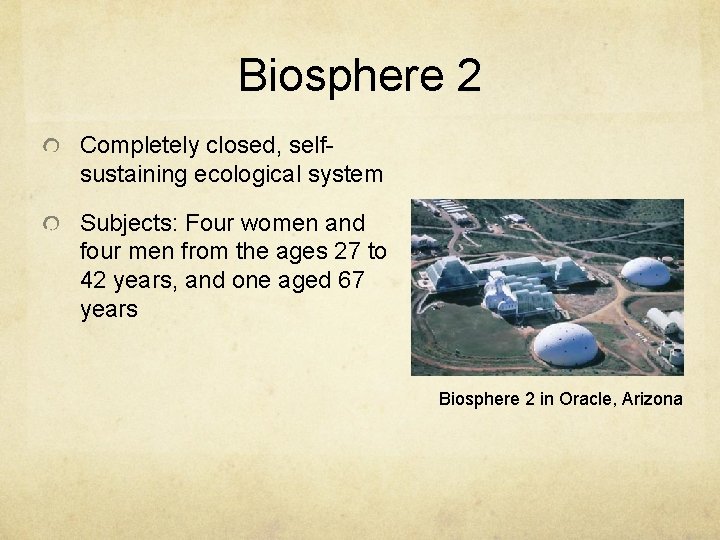 Biosphere 2

Completely closed, self-sustaining ecological system

Subjects: Four women and four men from the ages 27 to 42 years, and one aged 67 years

Biosphere 2 in Oracle, Arizona